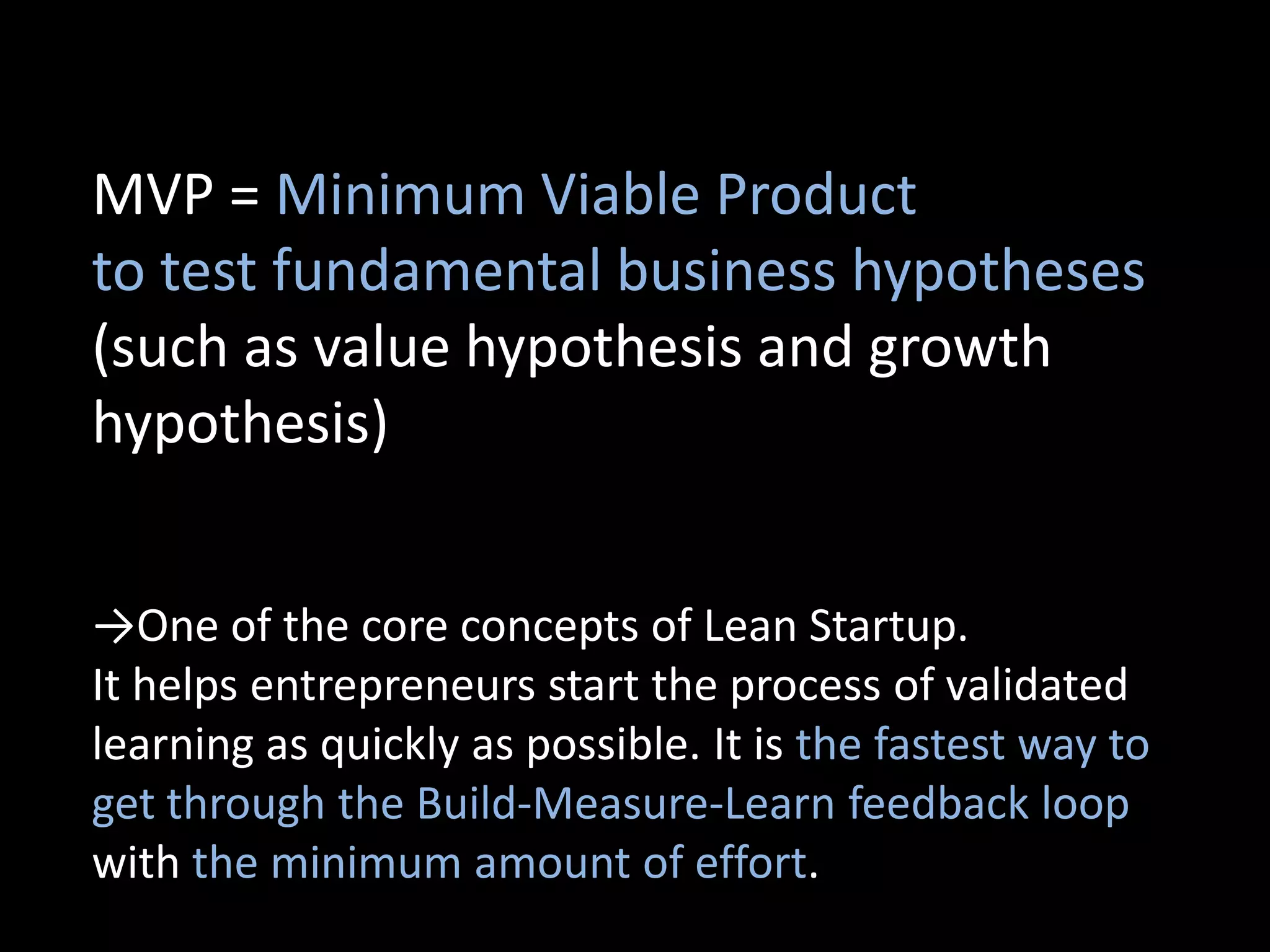 MVP = Minimum Viable Product
to test fundamental business hypotheses
(such as value hypothesis and growth hypothesis)

→One of the core concepts of Lean Startup.
It helps entrepreneurs start the process of validated learning as quickly as possible. It is the fastest way to get through the Build-Measure-Learn feedback loop with the minimum amount of effort.